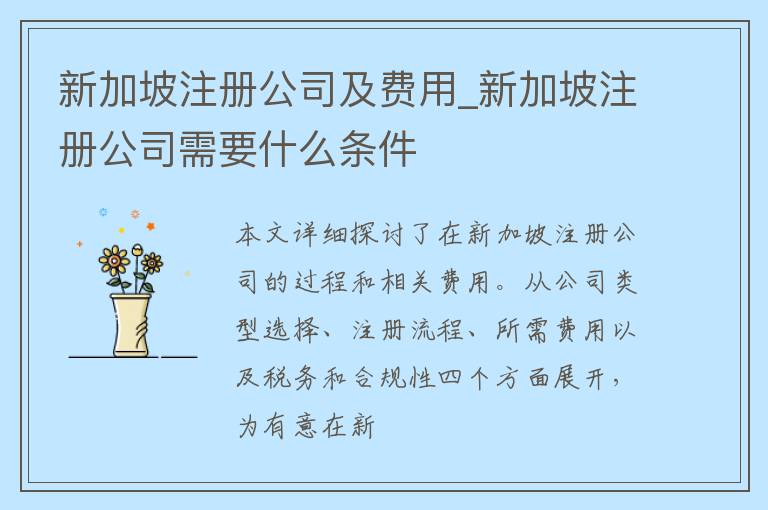 新加坡注册公司及费用_新加坡注册公司需要什么条件

本文详细探讨了在新加坡注册公司的过程和相关费用。从公司类型选择、注册流程、所需费用以及税务和合规性四个方面展开，为有意在新